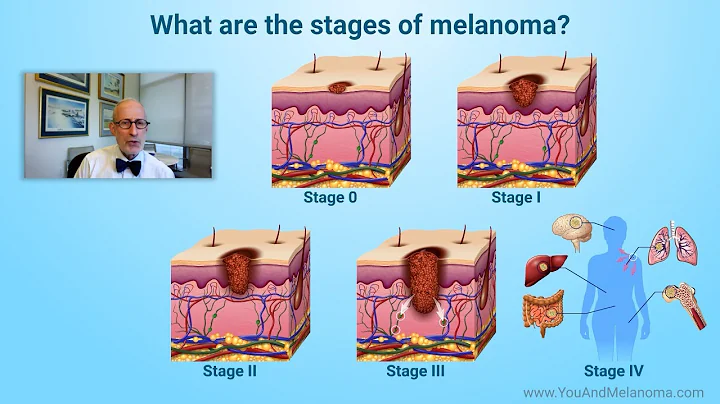 What are the stages of melanoma?

Stage 0

Stage I

Stage II

Stage III

Stage IV

www.YouAndMelanoma.com